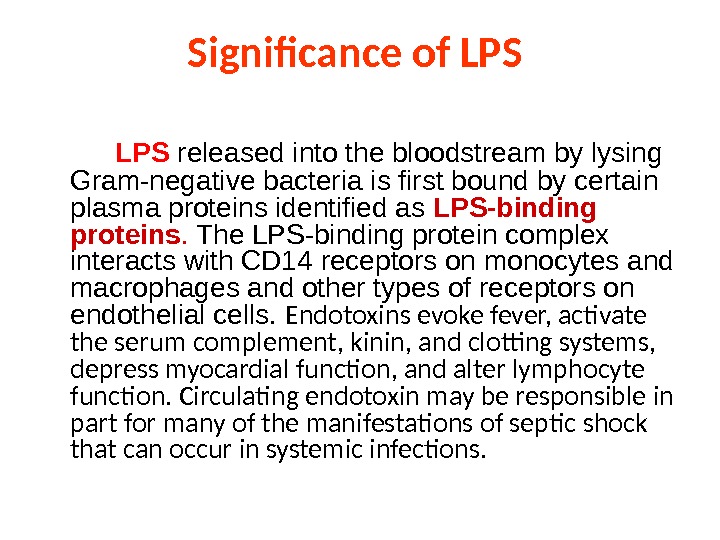 Significance of LPS

LPS released into the bloodstream by lysing Gram-negative bacteria is first bound by certain plasma proteins identified as LPS-binding proteins. The LPS-binding protein complex interacts with CD14 receptors on monocytes and macrophages and other types of receptors on endothelial cells. Endotoxins evoke fever, activate the serum complement, kinin, and clotting systems, depress myocardial function, and alter lymphocyte function. Circulating endotoxin may be responsible in part for many of the manifestations of septic shock that can occur in systemic infections.